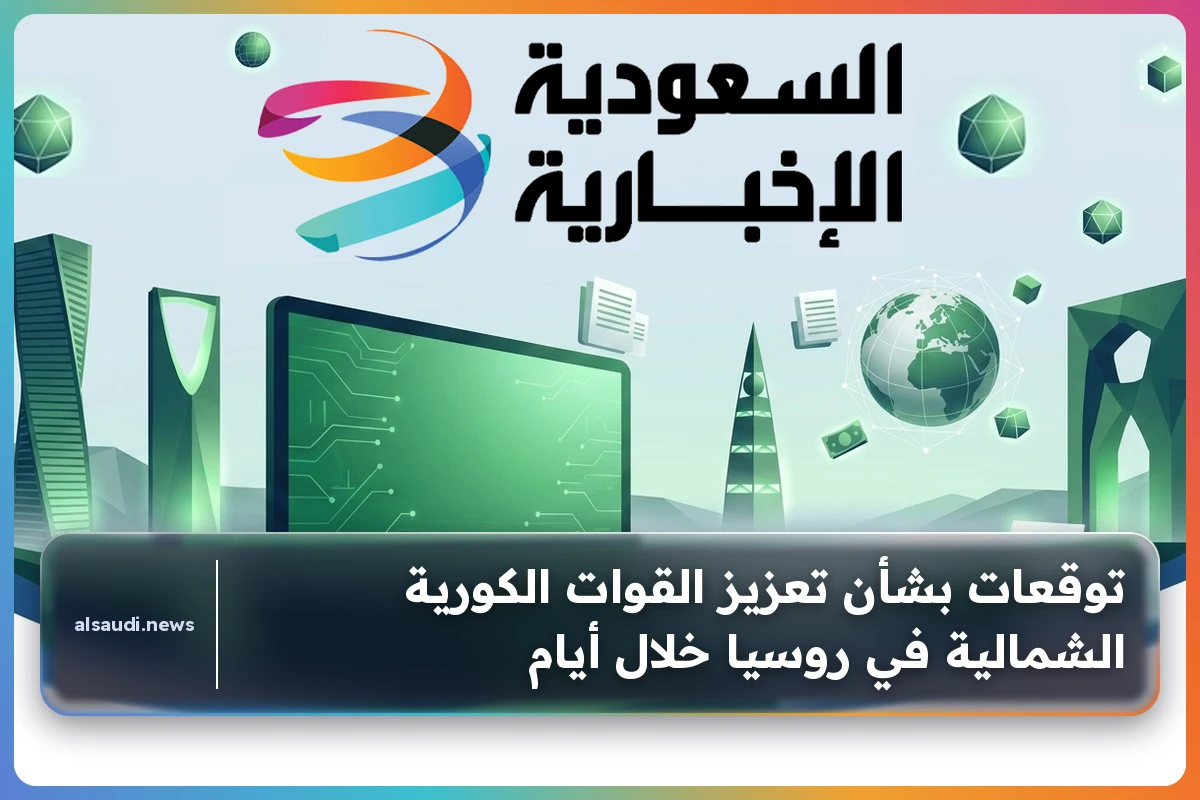 السعودية الإخبارية

توقعات بشأن تعزيز القوات الكورية الشمالية في روسيا خلال أيام

alsaudi.news